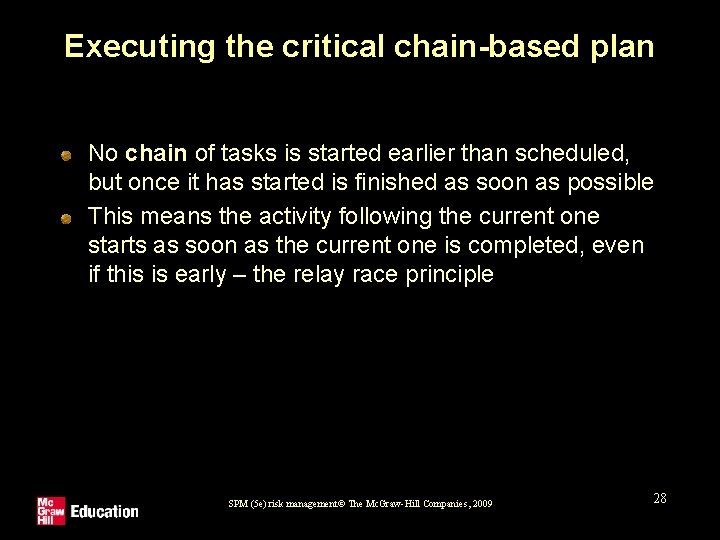 Executing the critical chain-based plan

No chain of tasks is started earlier than scheduled, but once it has started is finished as soon as possible

This means the activity following the current one starts as soon as the current one is completed, even if this is early – the relay race principle

Mc Graw Hill Education

SPM (5e) risk management© The McGraw-Hill Companies, 2009

28